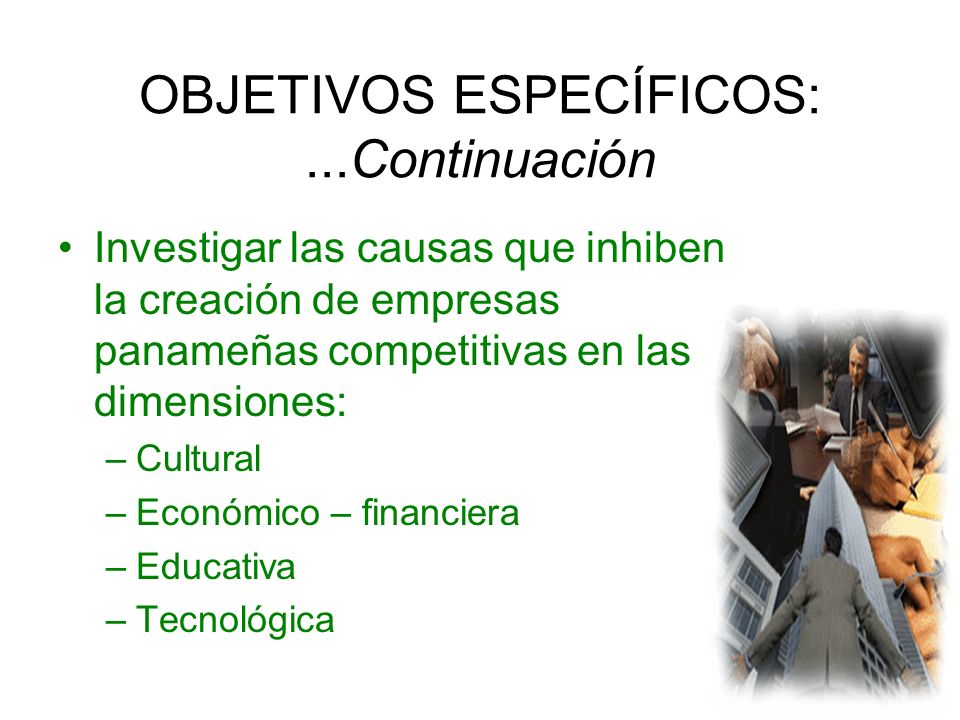 OBJETIVOS ESPECÍFICOS: ...Continuación

• Investigar las causas que inhiben la creación de empresas panameñas competitivas en las dimensiones:
– Cultural
– Económico – financiera
– Educativa
– Tecnológica